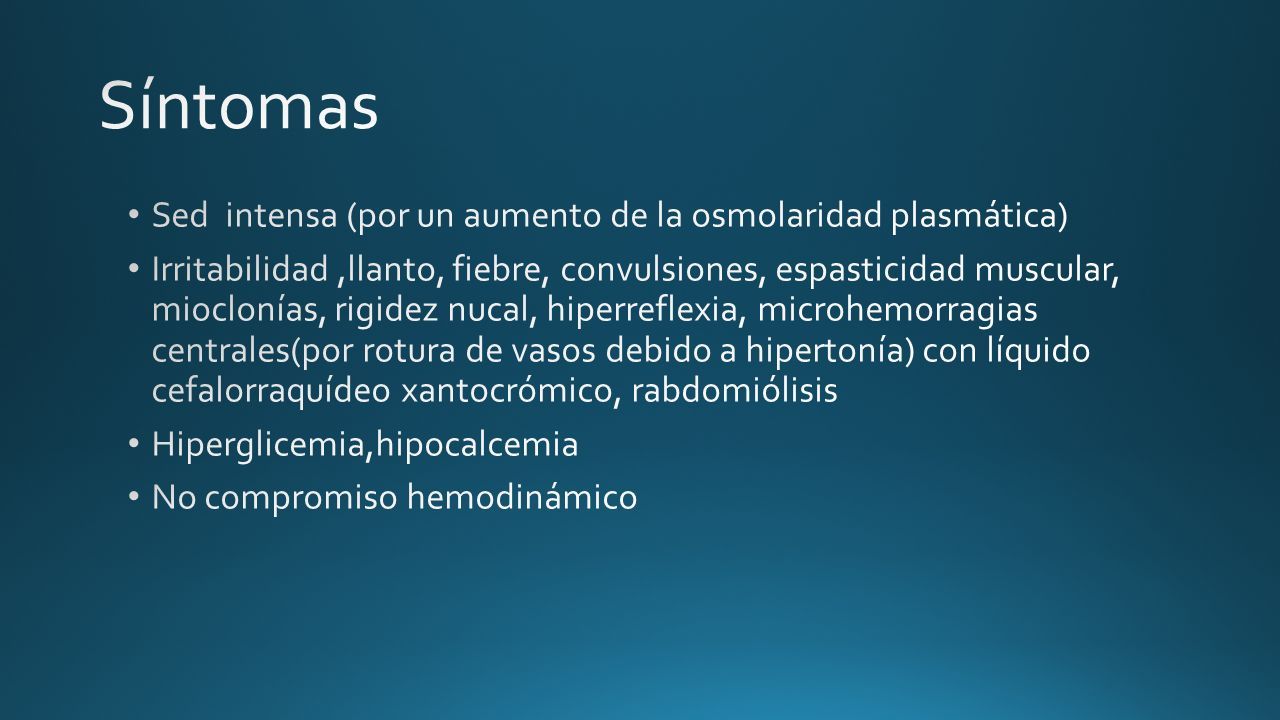 Síntomas

• Sed intensa (por un aumento de la osmolaridad plasmática)

• Irritabilidad ,llanto, fiebre, convulsiones, espasticidad muscular, mioclonías, rigidez nucal, hiperreflexia, microhemorragias centrales(por rotura de vasos debido a hipertonía) con líquido cefalorraquídeo xantocrómico, rabdomiólisis

• Hiperglicemia,hipocalcemia

• No compromiso hemodinámico